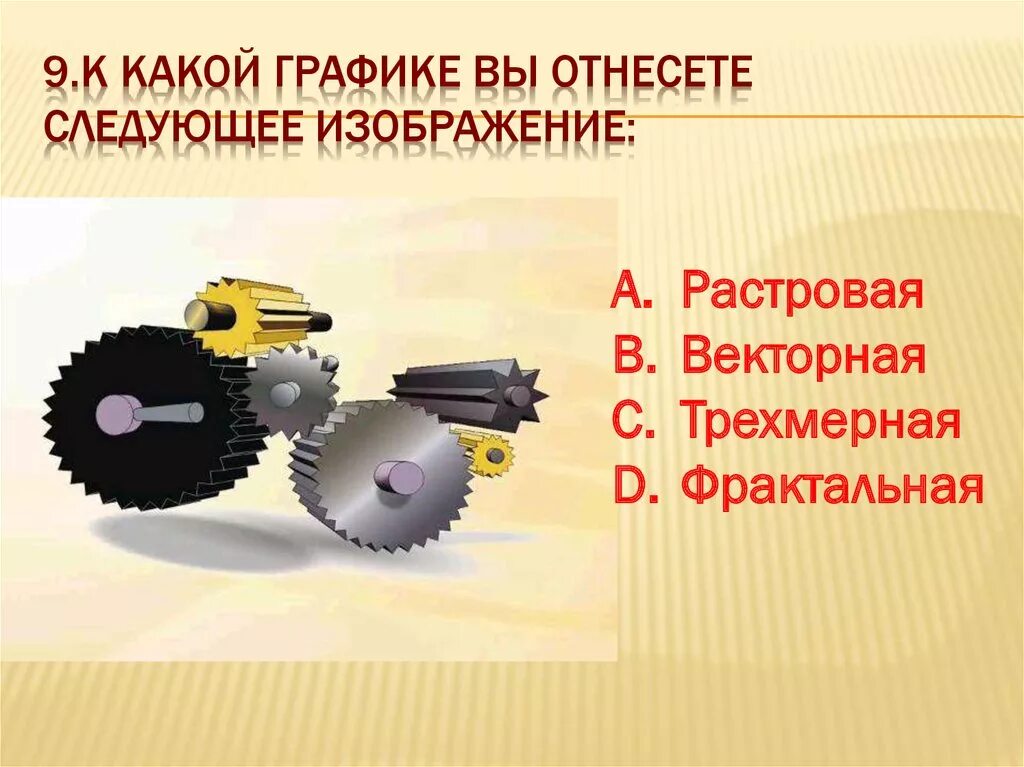 9.К КАКОЙ ГРАФИКЕ ВЫ ОТНЕСЕТЕ СЛЕДУЮЩЕЕ ИЗОБРАЖЕНИЕ:

A. Растровая
B. Векторная
C. Трехмерная
D. Фрактальная